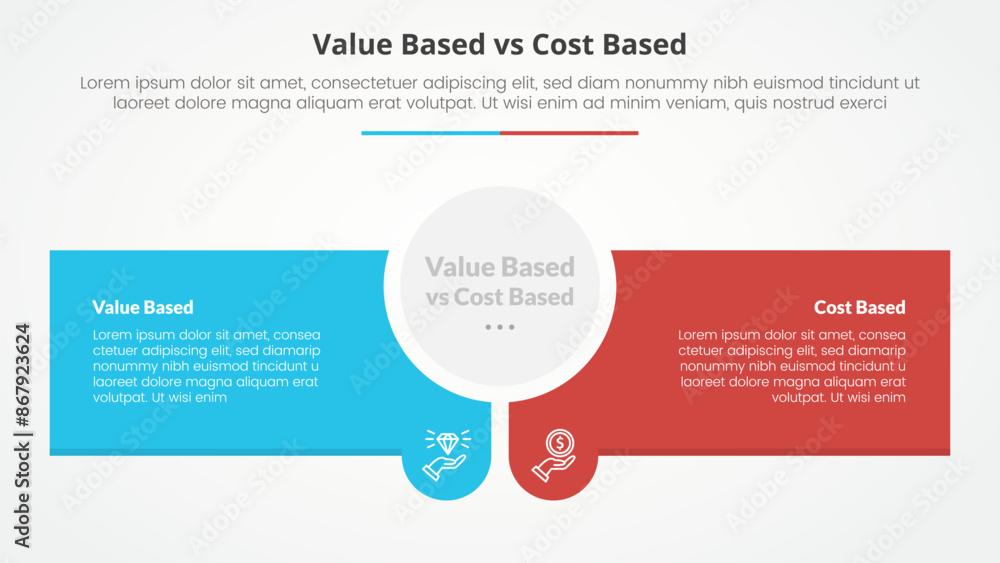 Value Based vs Cost Based

Lorem ipsum dolor sit amet, consectetuer adipiscing elit, sed diam nonummy nibh euismod tincidunt ut laoreet dolore magna aliquam erat volutpat. Ut wisi enim ad minim veniam, quis nostrud exerci

Value Based vs Cost Based

...

Value Based

Lorem ipsum dolor sit amet, consea ctetuer adipiscing elit, sed diamarip nonummy nibh euismod tincidunt u laoreet dolore magna aliquam erat volutpat. Ut wisi enim

Cost Based

Lorem ipsum dolor sit amet, consea ctetuer adipiscing elit, sed diamarip nonummy nibh euismod tincidunt u laoreet dolore magna aliquam erat volutpat. Ut wisi enim

Adobe Stock | #867923624